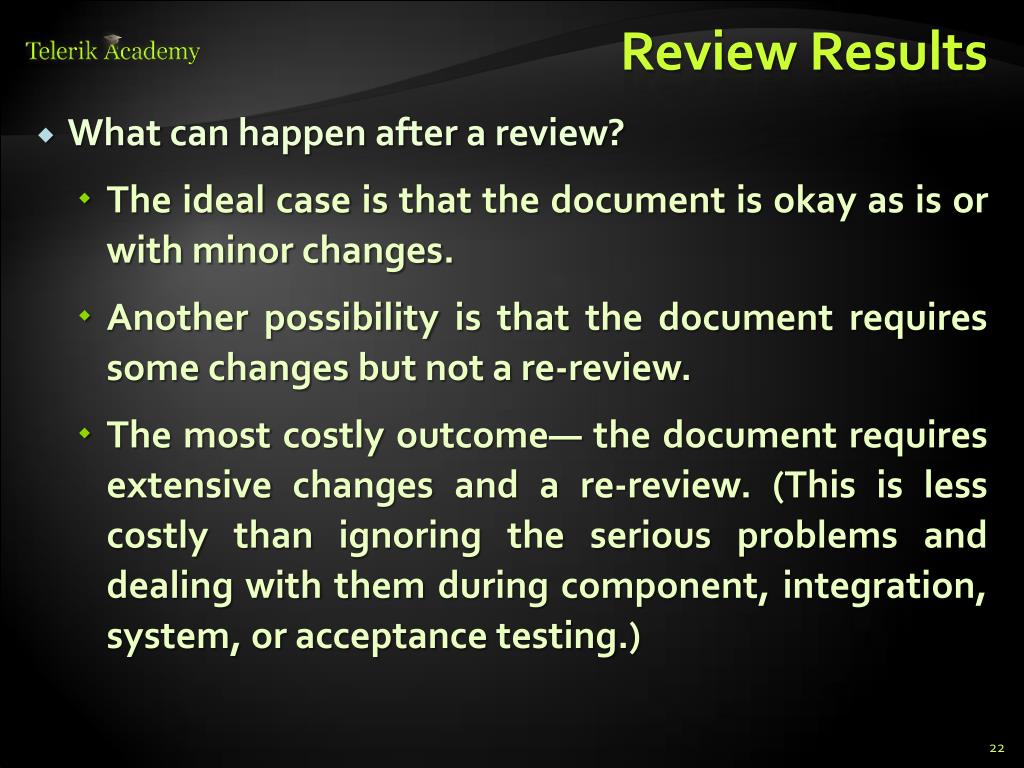 Telerik Academy

Review Results

What can happen after a review?

The ideal case is that the document is okay as is or with minor changes.

Another possibility is that the document requires some changes but not a re-review.

The most costly outcome— the document requires extensive changes and a re-review. (This is less costly than ignoring the serious problems and dealing with them during component, integration, system, or acceptance testing.)

22